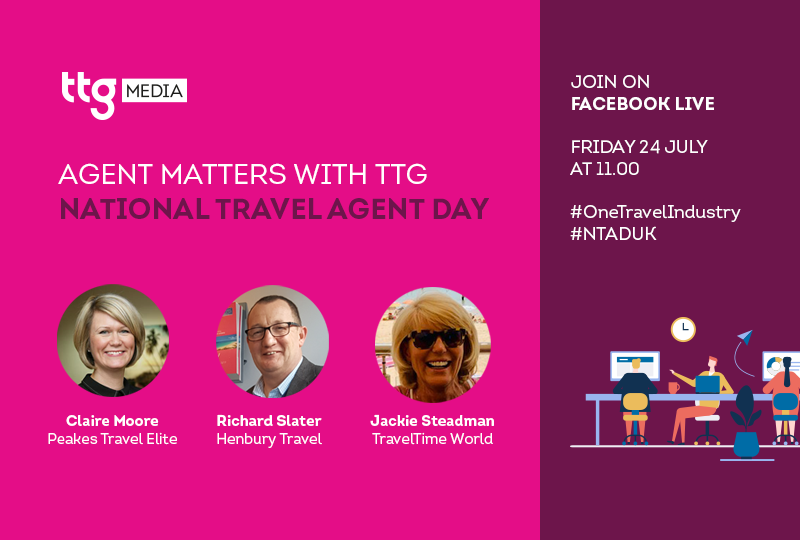 ttg MEDIA

AGENT MATTERS WITH TTG
NATIONAL TRAVEL AGENT DAY

Claire Moore
Peakes Travel Elite

Richard Slater
Henbury Travel

Jackie Steadman
TravelTime World

JOIN ON
FACEBOOK LIVE

FRIDAY 24 JULY
AT 11.00

#OneTravelIndustry
#NTADUK